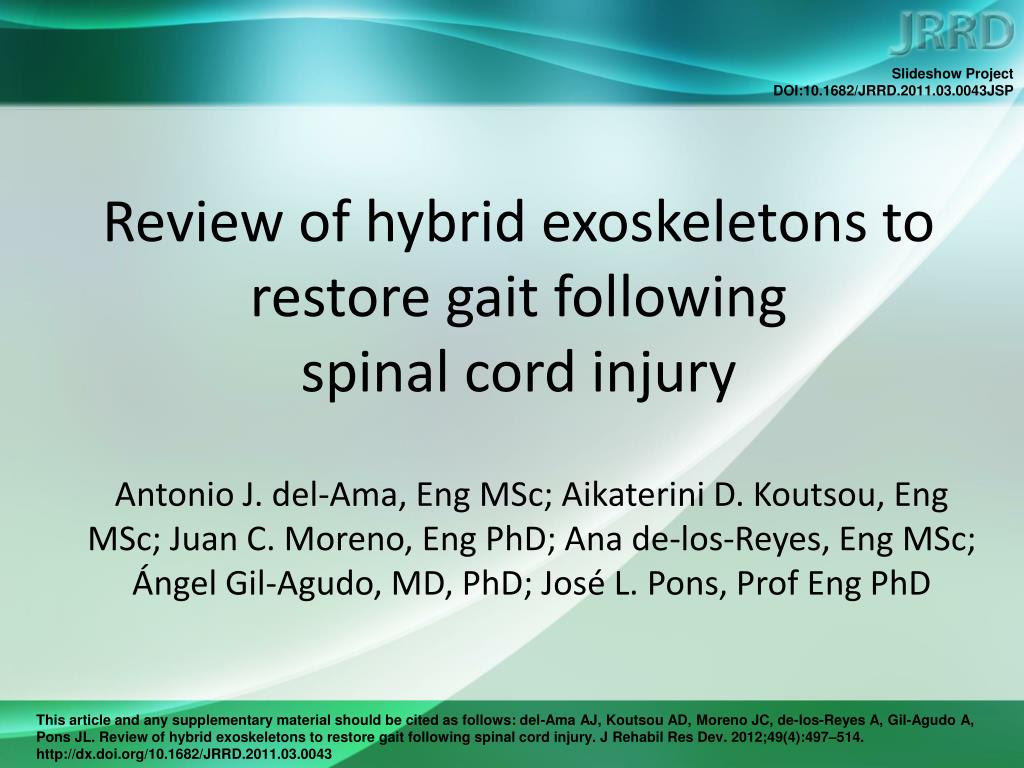 JRRD

Slideshow Project
DOI:10.1682/JRRD.2011.03.0043JSP

Review of hybrid exoskeletons to restore gait following spinal cord injury

Antonio J. del-Ama, Eng MSc; Aikaterini D. Koutsou, Eng MSc; Juan C. Moreno, Eng PhD; Ana de-los-Reyes, Eng MSc; Ángel Gil-Agudo, MD, PhD; José L. Pons, Prof Eng PhD

This article and any supplementary material should be cited as follows: del-Ama AJ, Koutsou AD, Moreno JC, de-los-Reyes A, Gil-Agudo A, Pons JL. Review of hybrid exoskeletons to restore gait following spinal cord injury. J Rehabil Res Dev. 2012;49(4):497–514. http://dx.doi.org/10.1682/JRRD.2011.03.0043